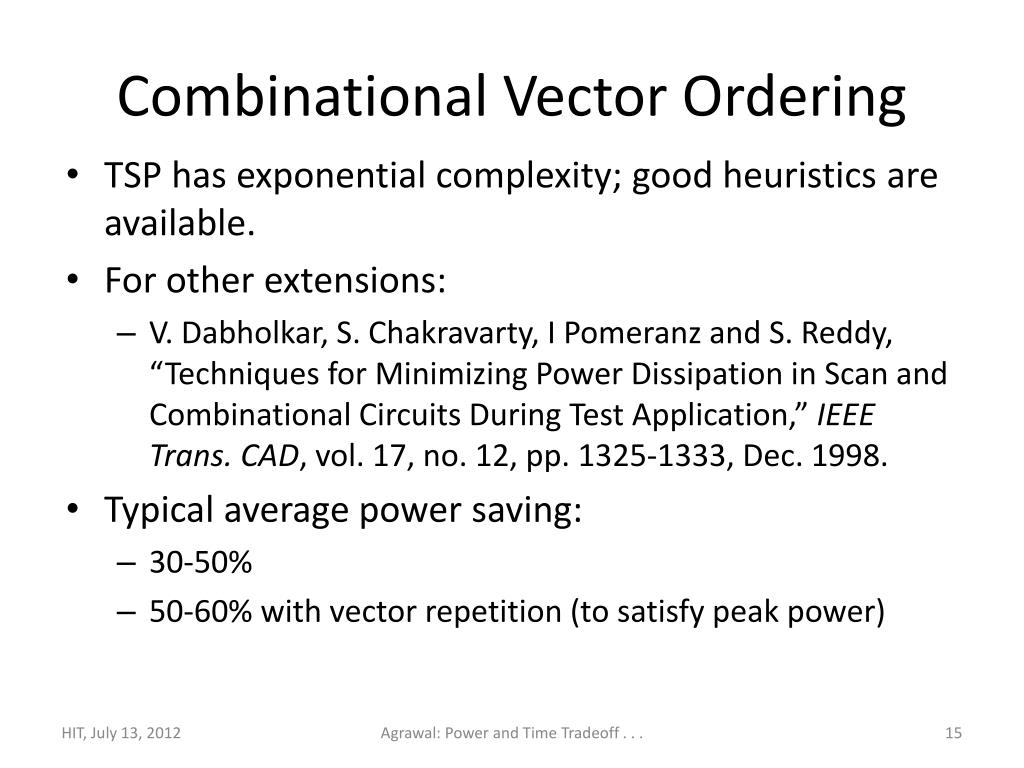 Combinational Vector Ordering

• TSP has exponential complexity; good heuristics are available.

• For other extensions:

– V. Dabholkar, S. Chakravarty, I Pomeranz and S. Reddy, “Techniques for Minimizing Power Dissipation in Scan and Combinational Circuits During Test Application,” IEEE Trans. CAD, vol. 17, no. 12, pp. 1325-1333, Dec. 1998.

• Typical average power saving:

– 30-50%

– 50-60% with vector repetition (to satisfy peak power)

HIT, July 13, 2012

Agrawal: Power and Time Tradeoff . . .

15